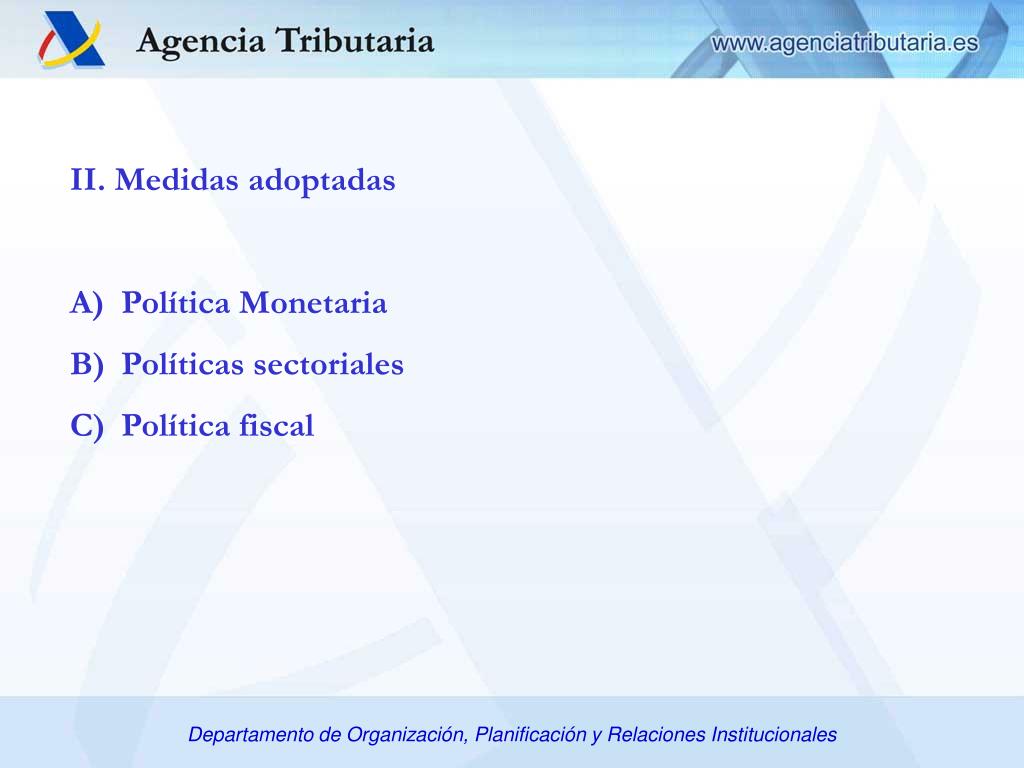 Agencia Tributaria

www.agenciatributaria.es

II. Medidas adoptadas

A) Política Monetaria
B) Políticas sectoriales
C) Política fiscal

Departamento de Organización, Planificación y Relaciones Institucionales